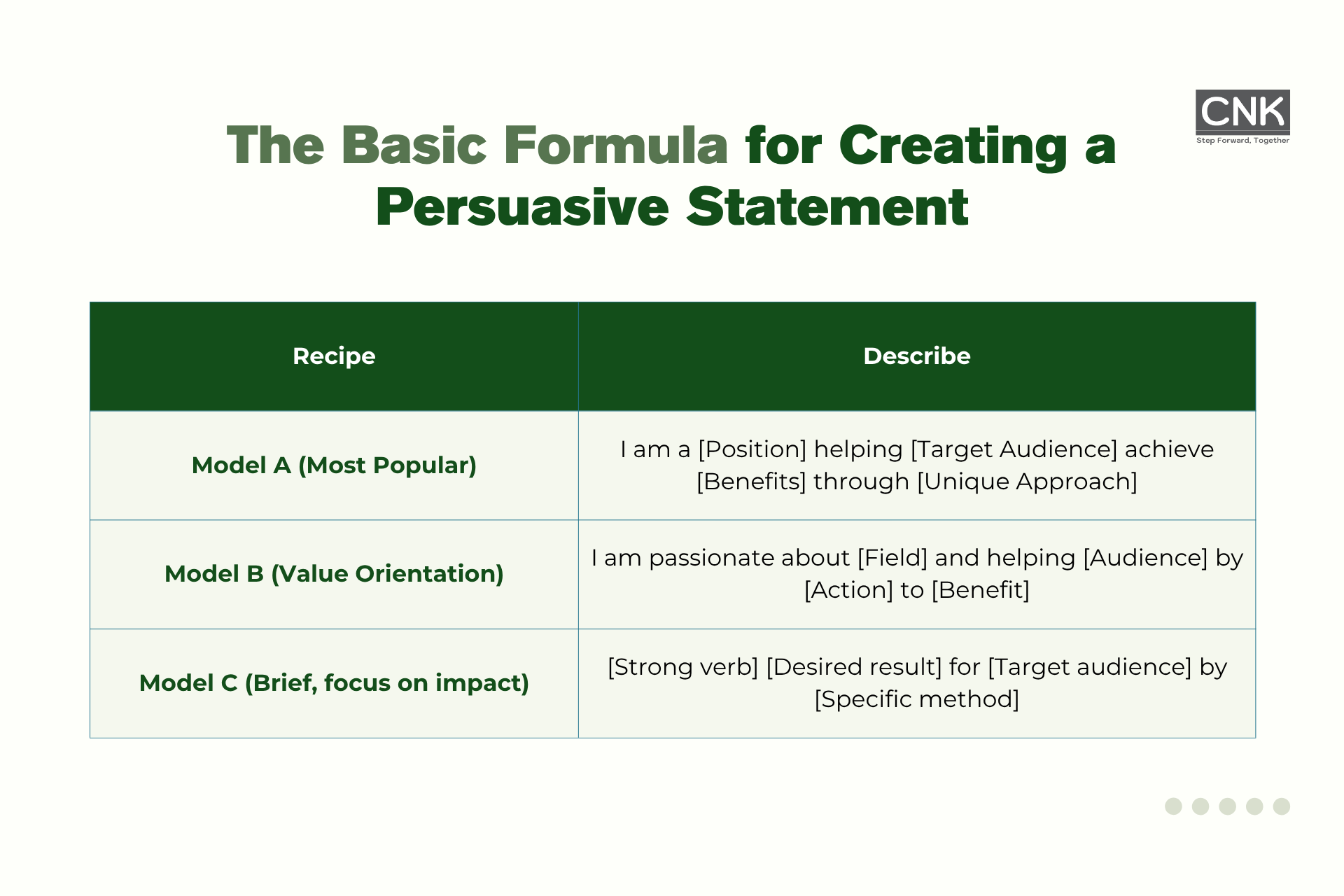 CNK
Step Forward, Together

The Basic Formula for Creating a Persuasive Statement

| Recipe | Describe |
|---|---|
| Model A (Most Popular) | I am a [Position] helping [Target Audience] achieve [Benefits] through [Unique Approach] |
| Model B (Value Orientation) | I am passionate about [Field] and helping [Audience] by [Action] to [Benefit] |
| Model C (Brief, focus on impact) | [Strong verb] [Desired result] for [Target audience] by [Specific method] |